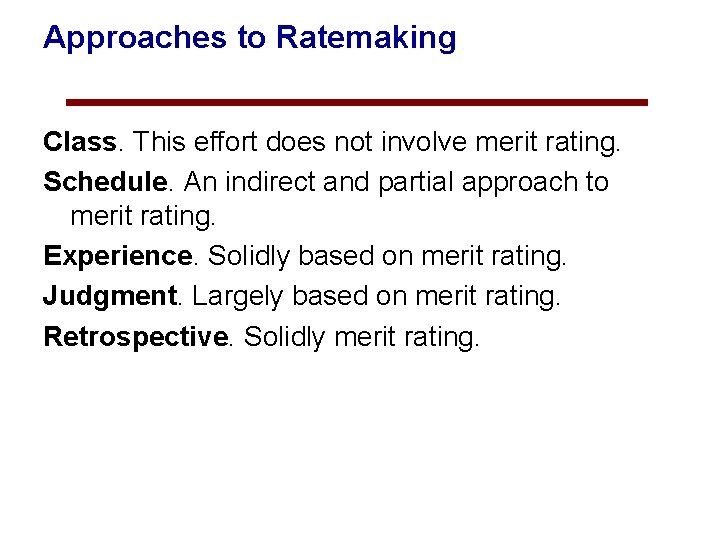 Approaches to Ratemaking

Class. This effort does not involve merit rating.

Schedule. An indirect and partial approach to merit rating.

Experience. Solidly based on merit rating.

Judgment. Largely based on merit rating.

Retrospective. Solidly merit rating.